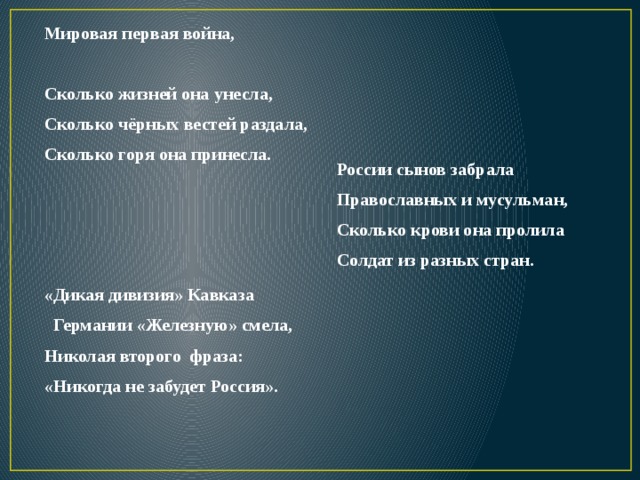 Мировая первая война,

Сколько жизней она унесла,
Сколько чёрных вестей раздала,
Сколько горя она принесла.

России сынов забрала
Православных и мусульман,
Сколько крови она пролила
Солдат из разных стран.

«Дикая дивизия» Кавказа
Германии «Железную» смела,
Николая второго фраза:
«Никогда не забудет Россия».